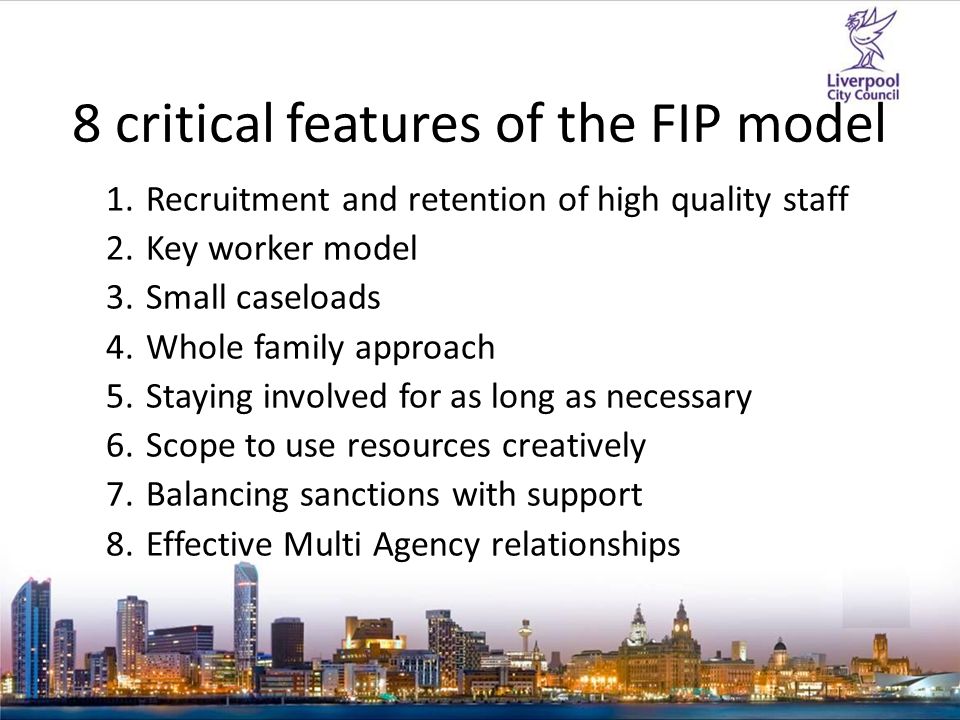 Liverpool City Council

8 critical features of the FIP model

1. Recruitment and retention of high quality staff
2. Key worker model
3. Small caseloads
4. Whole family approach
5. Staying involved for as long as necessary
6. Scope to use resources creatively
7. Balancing sanctions with support
8. Effective Multi Agency relationships